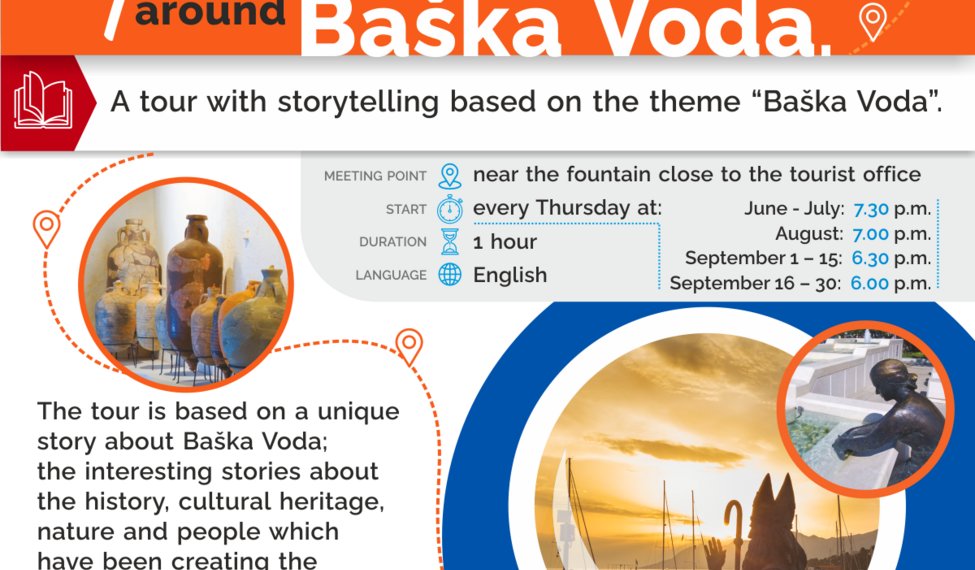 around Baška Voda.

A tour with storytelling based on the theme “Baška Voda”.

MEETING POINT near the fountain close to the tourist office

START every Thursday at:

DURATION 1 hour

LANGUAGE English

June - July: 7.30 p.m.
August: 7.00 p.m.
September 1 – 15: 6.30 p.m.
September 16 – 30: 6.00 p.m.

The tour is based on a unique story about Baška Voda; the interesting stories about the history, cultural heritage, nature and people which have been creating the